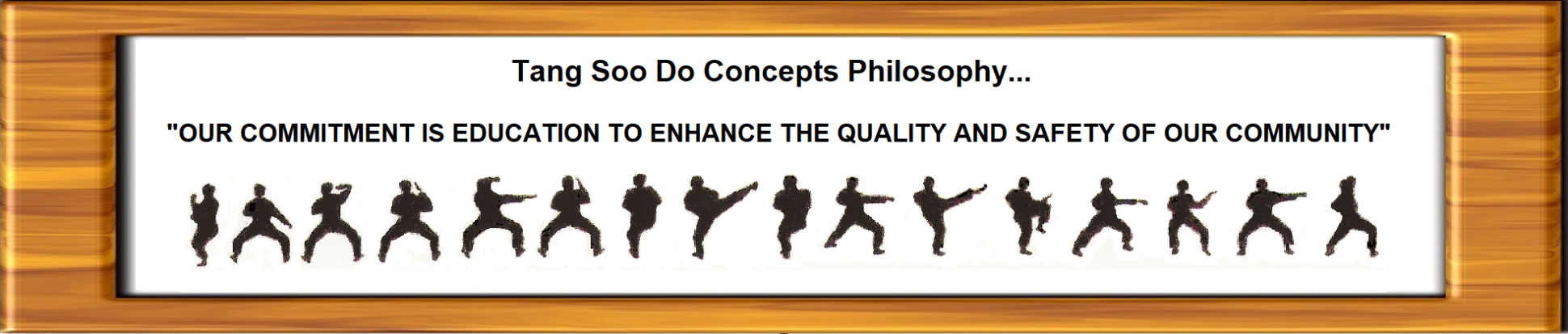 Tang Soo Do Concepts Philosophy...

"OUR COMMITMENT IS EDUCATION TO ENHANCE THE QUALITY AND SAFETY OF OUR COMMUNITY"